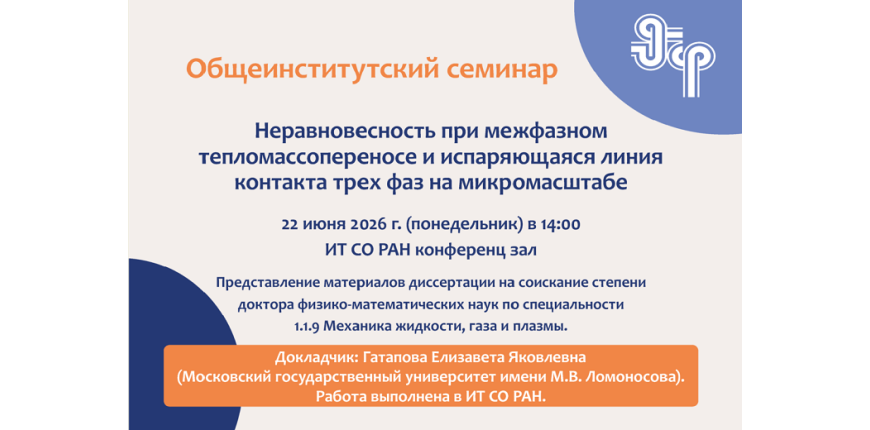 Общеинститутский семинар

Неравновесность при межфазном тепломассопереносе и испаряющаяся линия контакта трех фаз на микромасштабе

22 июня 2026 г. (понедельник) в 14:00
ИТ СО РАН конференц зал

Представление материалов диссертации на соискание степени доктора физико-математических наук по специальности 1.1.9 Механика жидкости, газа и плазмы.

Докладчик: Гатапова Елизавета Яковлевна (Московский государственный университет имени М.В. Ломоносова). Работа выполнена в ИТ СО РАН.